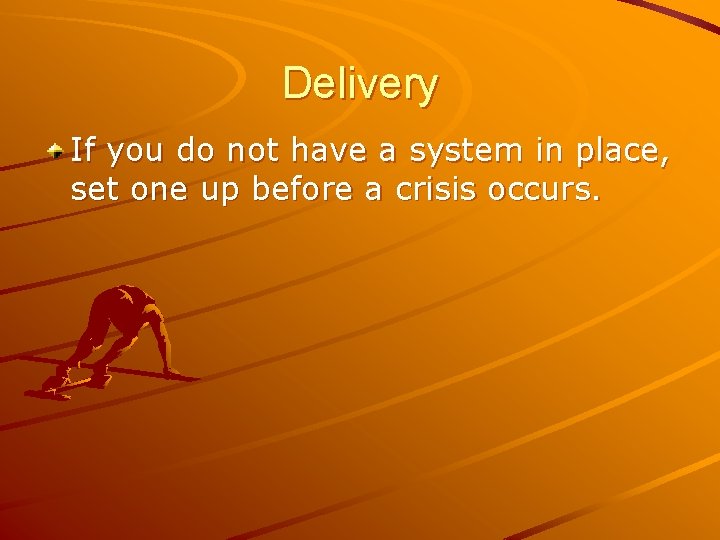 Delivery

If you do not have a system in place, set one up before a crisis occurs.